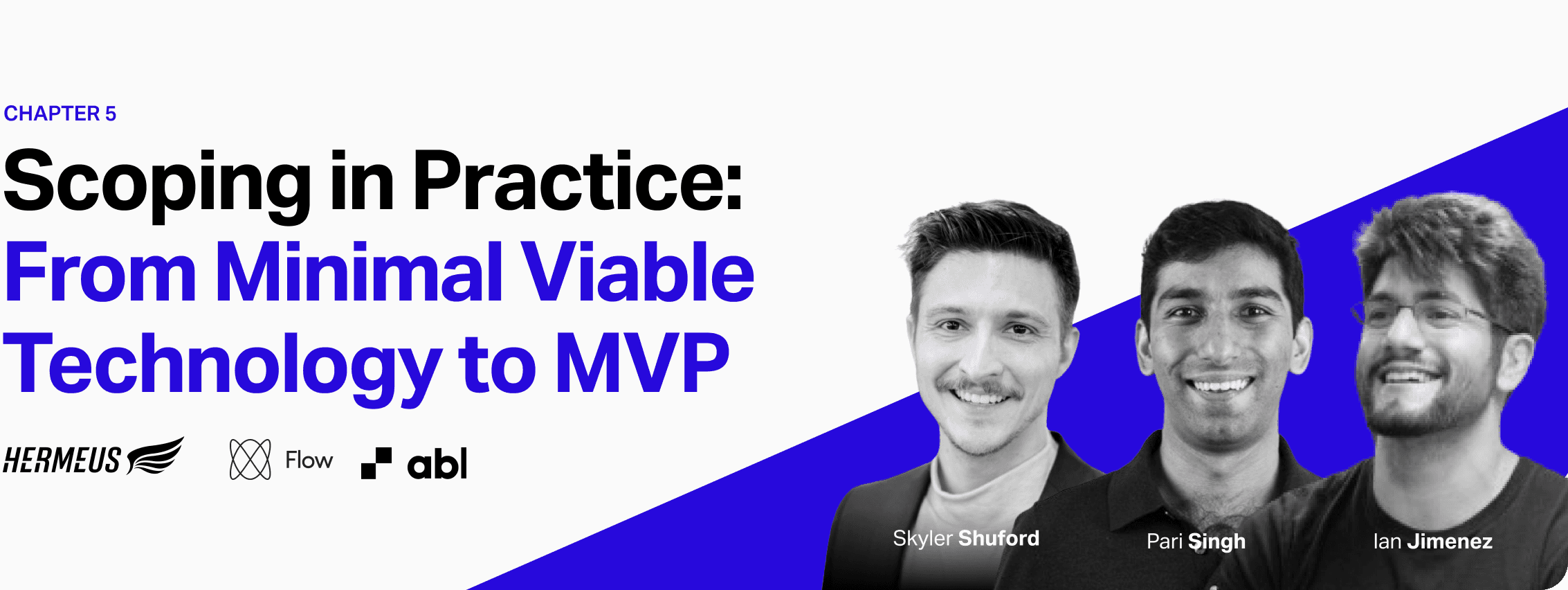 CHAPTER 5

Scoping in Practice: From Minimal Viable Technology to MVP

HERMEUS

Flow

abl

Skyler Shuford

Pari Singh

Ian Jimenez